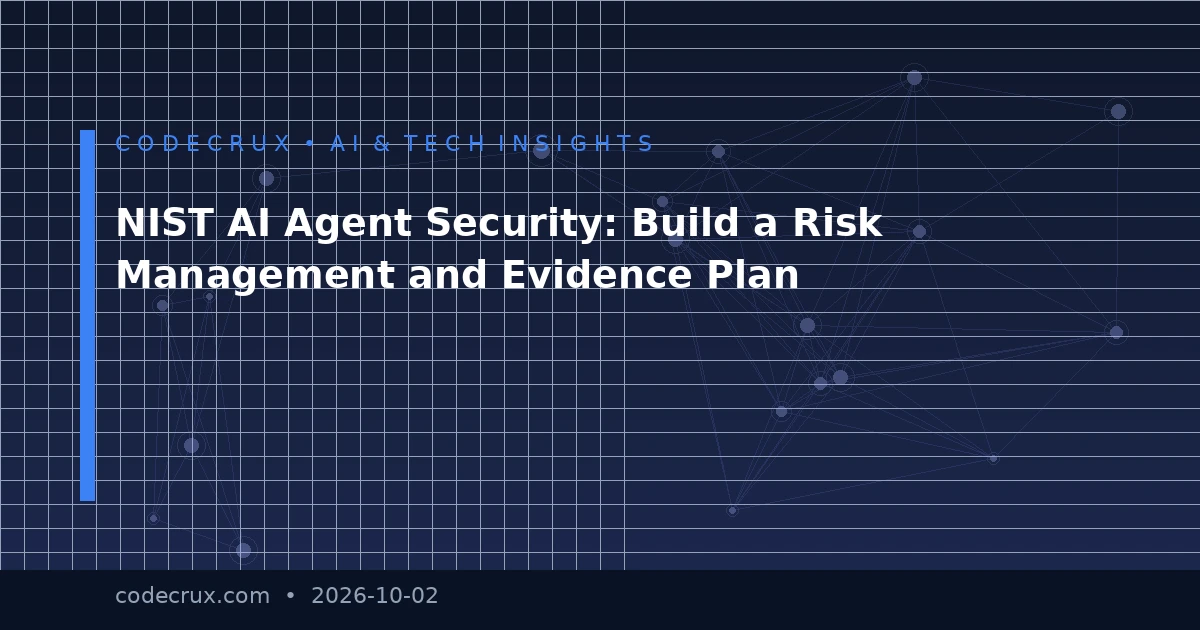 CODECRUX • AI & TECH INSIGHTS

NIST AI Agent Security: Build a Risk Management and Evidence Plan

codecrux.com • 2026-10-02